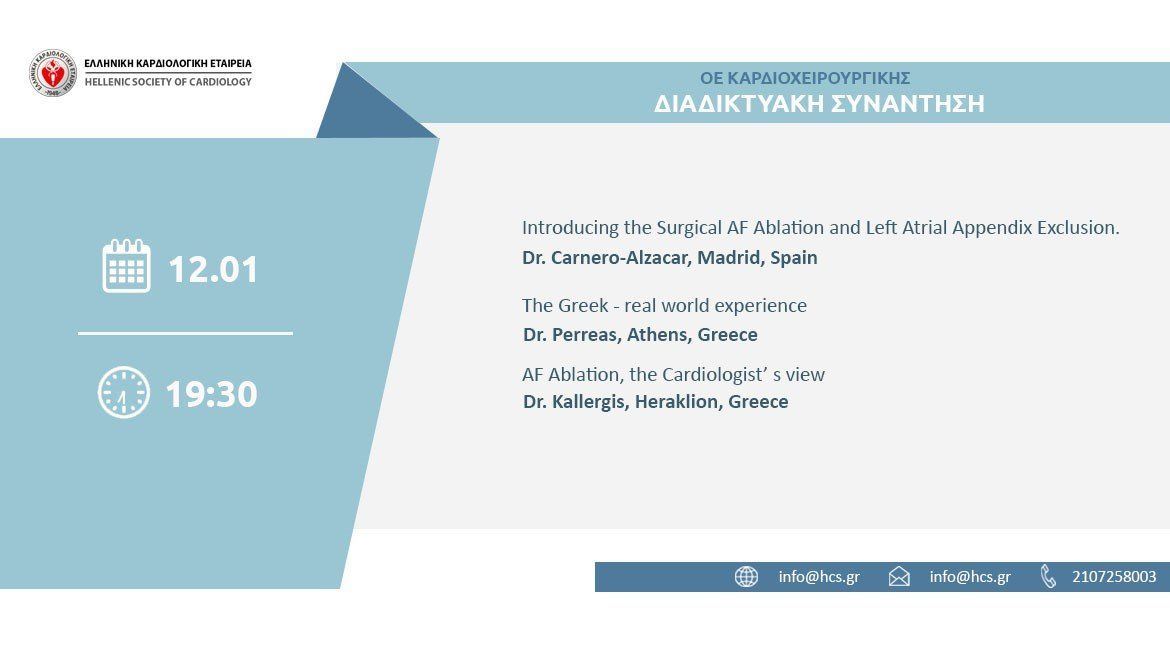 ΕΛΛΗΝΙΚΗ ΚΑΡΔΙΟΛΟΓΙΚΗ ΕΤΑΙΡΕΙΑ
HELLENIC SOCIETY OF CARDIOLOGY

ΟΕ ΚΑΡΔΙΟΧΕΙΡΟΥΡΓΙΚΗΣ
ΔΙΑΔΙΚΤΥΑΚΗ ΣΥΝΑΝΤΗΣΗ

12.01

19:30

Introducing the Surgical AF Ablation and Left Atrial Appendix Exclusion.
Dr. Carnero-Alzacar, Madrid, Spain

The Greek - real world experience
Dr. Perreas, Athens, Greece

AF Ablation, the Cardiologist' s view
Dr. Kallergis, Heraklion, Greece

info@hcs.gr info@hcs.gr 2107258003